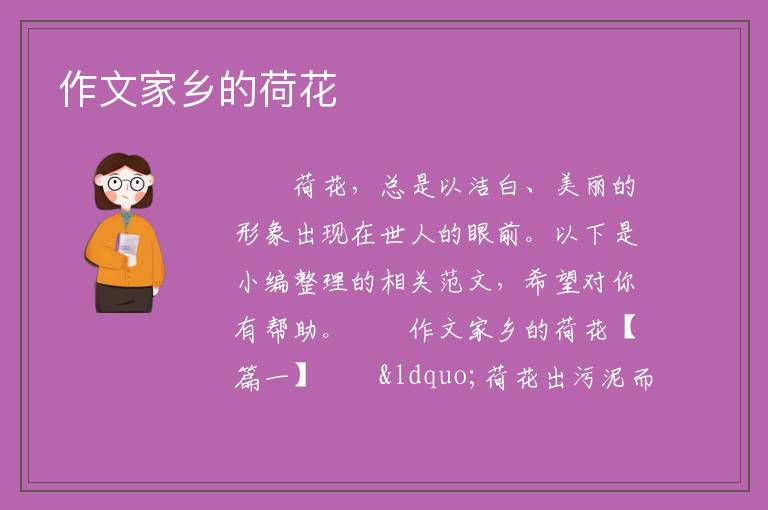 作文家乡的荷花

荷花，总是以洁白、美丽的形象出现在世人的眼前。以下是小编整理的相关范文，希望对你有帮助。 作文家乡的荷花【篇一】 &ldquo;荷花出污泥而